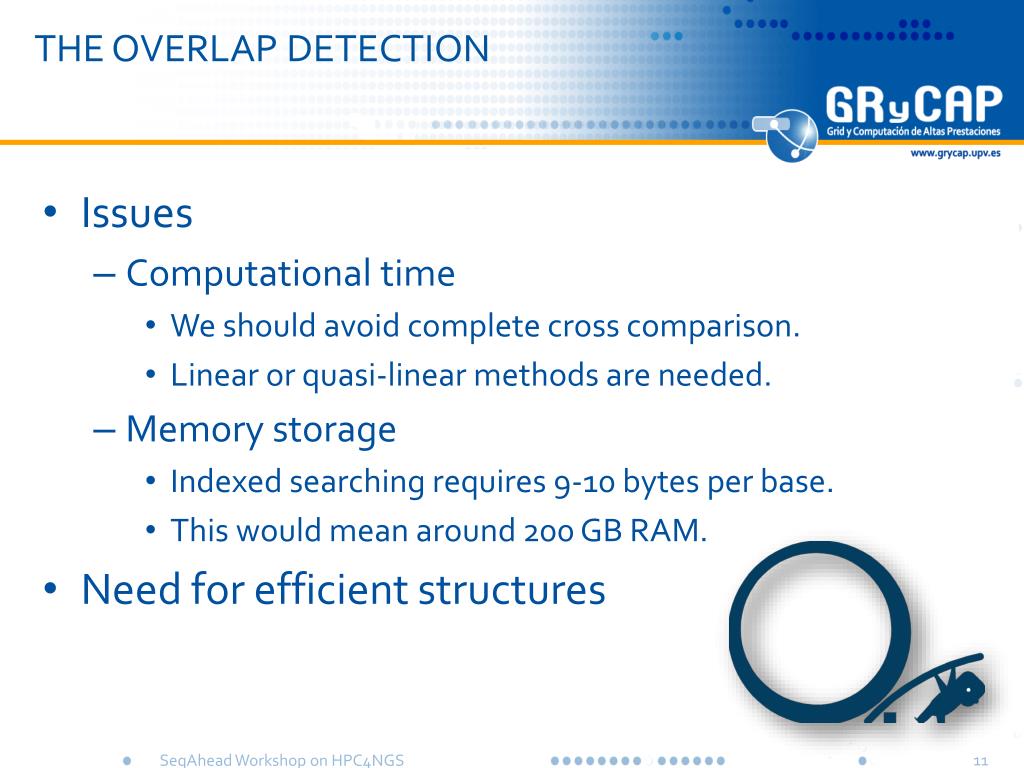 THE OVERLAP DETECTION

GRyCAP
Grid y Computación de Altas Prestaciones
www.grycap.upv.es

• Issues
– Computational time
• We should avoid complete cross comparison.
• Linear or quasi-linear methods are needed.
– Memory storage
• Indexed searching requires 9-10 bytes per base.
• This would mean around 200 GB RAM.
• Need for efficient structures

SeqAhead Workshop on HPC4NGS

11